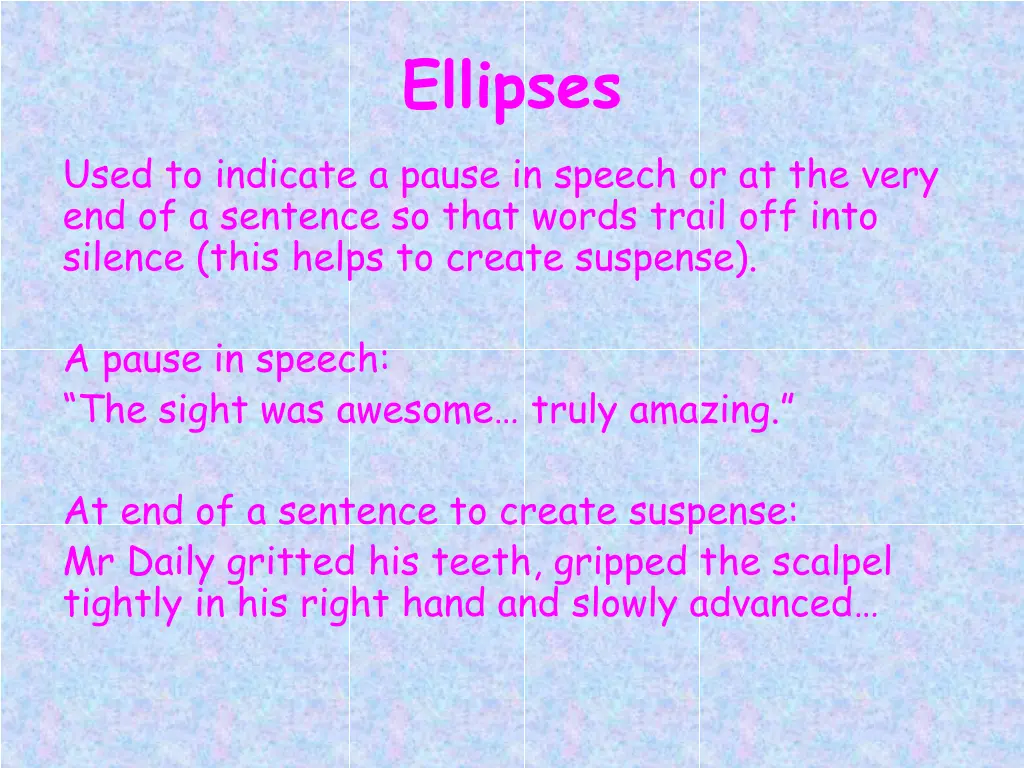 Ellipses

Used to indicate a pause in speech or at the very end of a sentence so that words trail off into silence (this helps to create suspense).

A pause in speech:
“The sight was awesome… truly amazing.”

At end of a sentence to create suspense:
Mr Daily gritted his teeth, gripped the scalpel tightly in his right hand and slowly advanced…